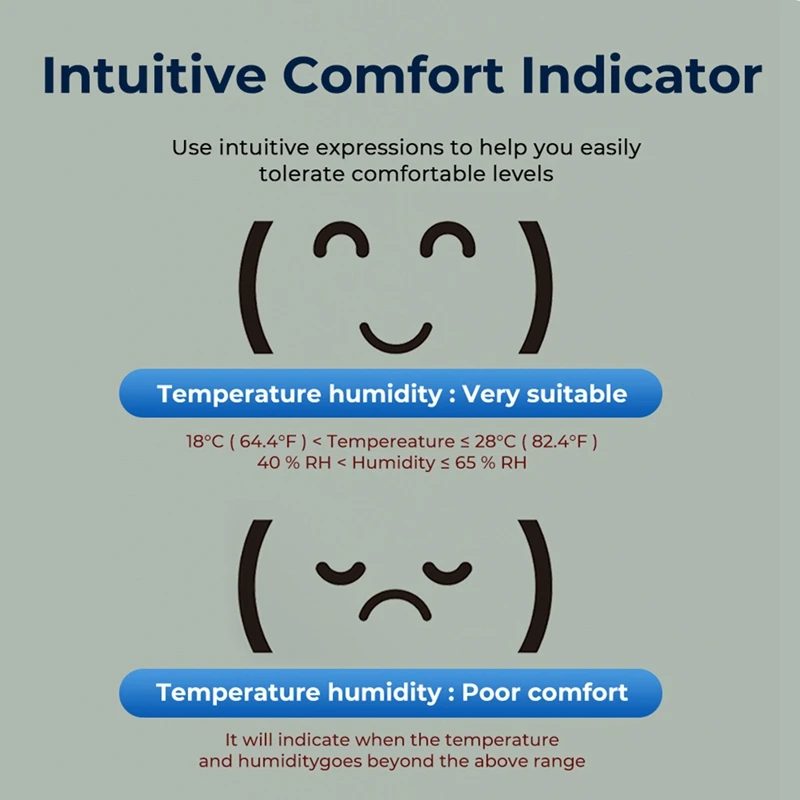 Intuitive Comfort Indicator

Use intuitive expressions to help you easily tolerate comfortable levels

Temperature humidity : Very suitable

18°C ( 64.4°F ) < Tempereature ≤ 28°C ( 82.4°F )
40 % RH < Humidity ≤ 65 % RH

Temperature humidity : Poor comfort

It will indicate when the temperature and humiditygoes beyond the above range